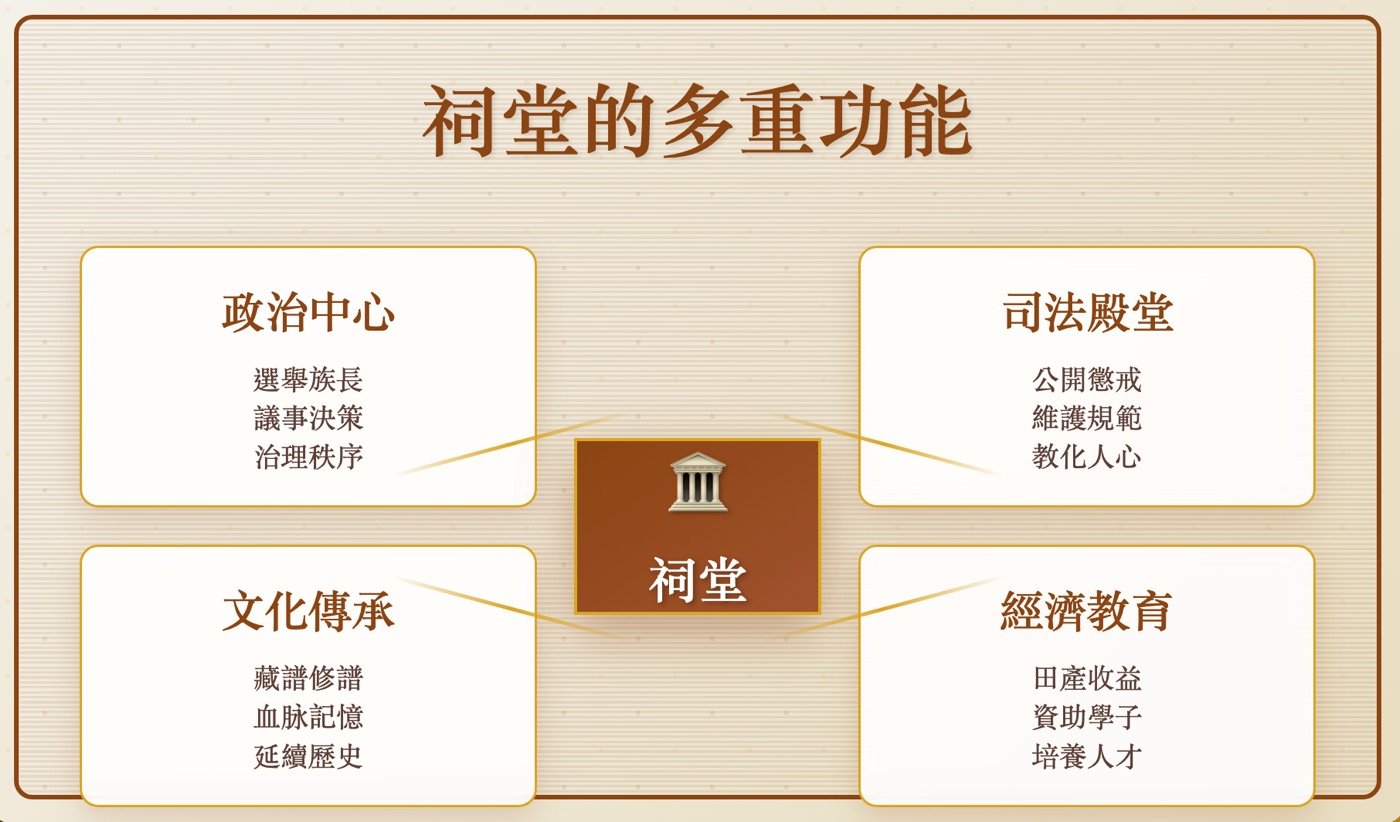 祠堂的多重功能

政治中心

選舉族長
議事決策
治理秩序

司法殿堂

公開懲戒
維護規範
教化人心

祠堂

文化傳承

藏譜修譜
血脉記憶
延續歷史

經濟教育

田產收益
資助學子
培養人才